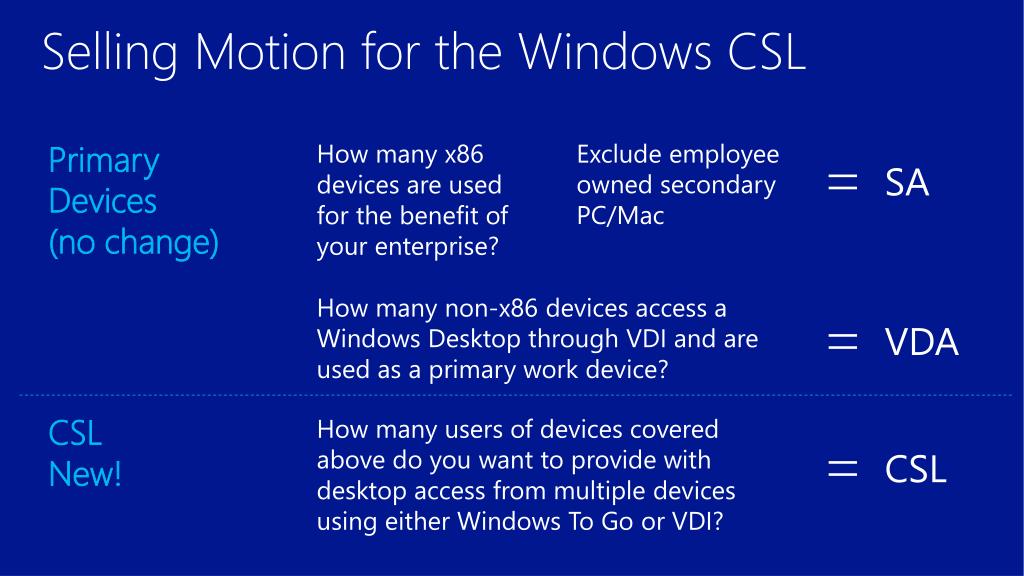 Selling Motion for the Windows CSL

Primary Devices (no change)

How many x86 devices are used for the benefit of your enterprise?

Exclude employee owned secondary PC/Mac

= SA

How many non-x86 devices access a Windows Desktop through VDI and are used as a primary work device?

= VDA

CSL New!

How many users of devices covered above do you want to provide with desktop access from multiple devices using either Windows To Go or VDI?

= CSL